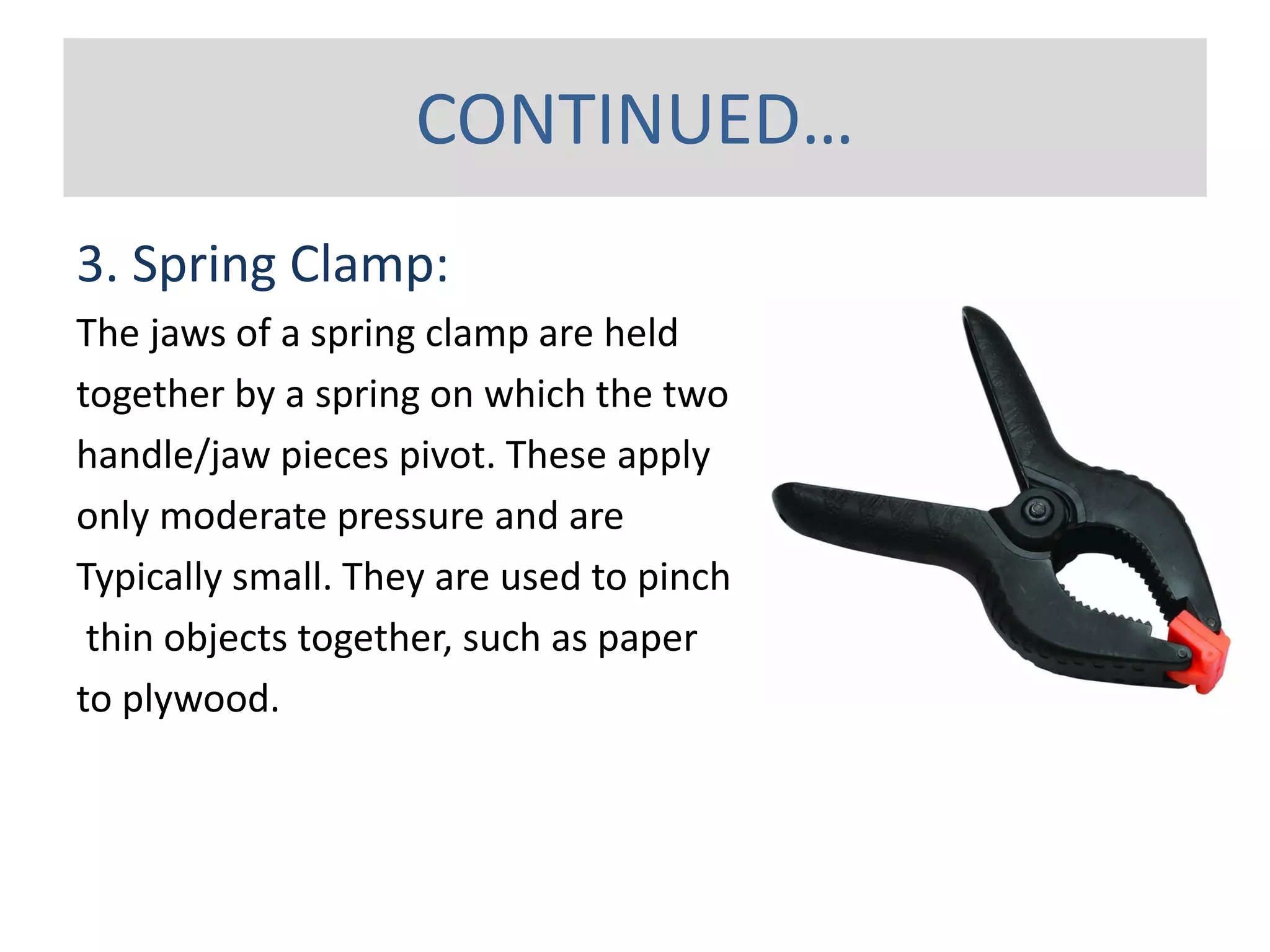 CONTINUED…

3. Spring Clamp:

The jaws of a spring clamp are held together by a spring on which the two handle/jaw pieces pivot. These apply only moderate pressure and are Typically small. They are used to pinch thin objects together, such as paper to plywood.